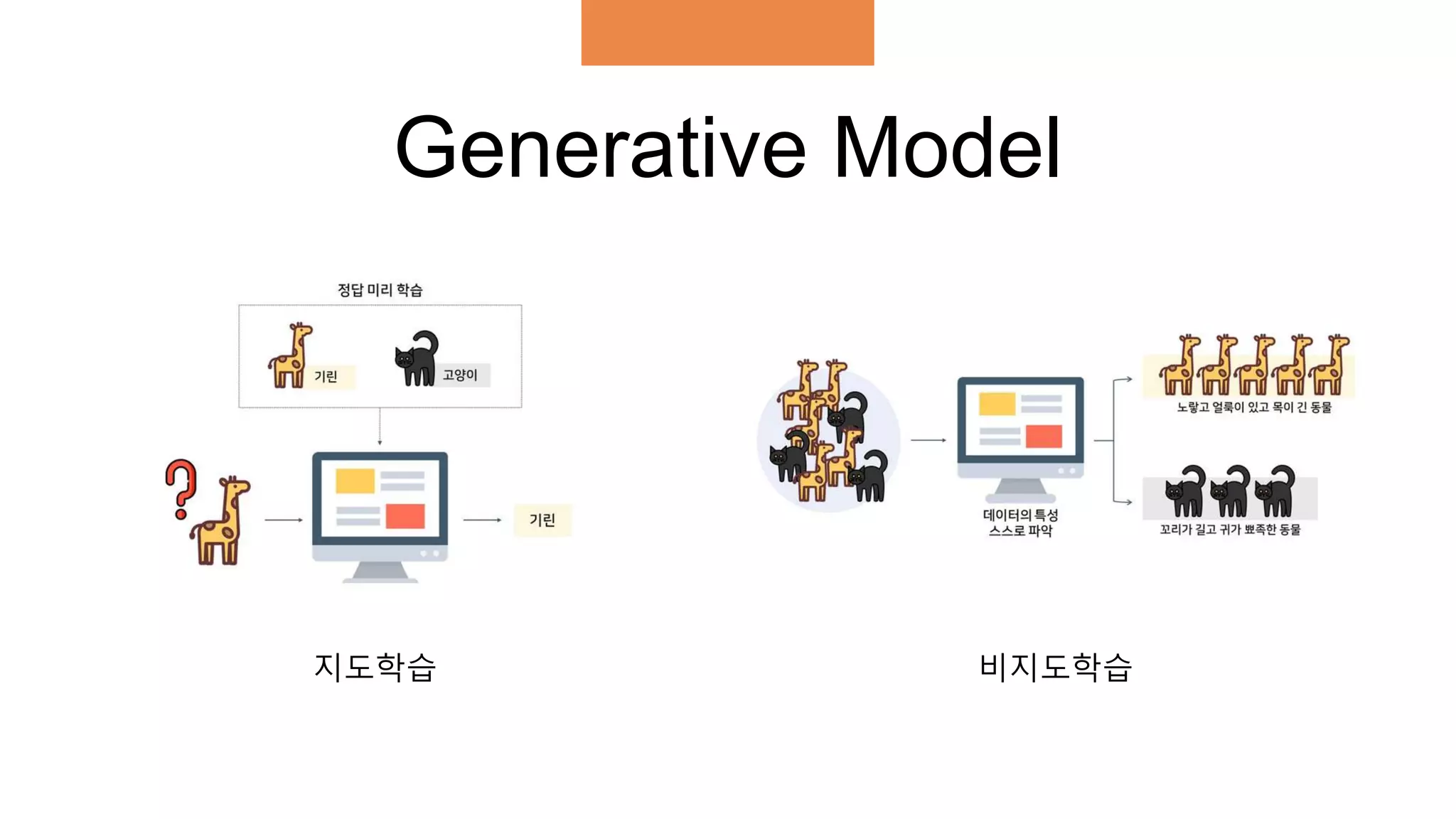 Generative Model

정답 미리 학습

기린

고양이

?

기린

지도학습

데이터의 특성 스스로 파악

노랗고 얼룩이 있고 목이 긴 동물

꼬리가 길고 귀가 뾰족한 동물

비지도학습